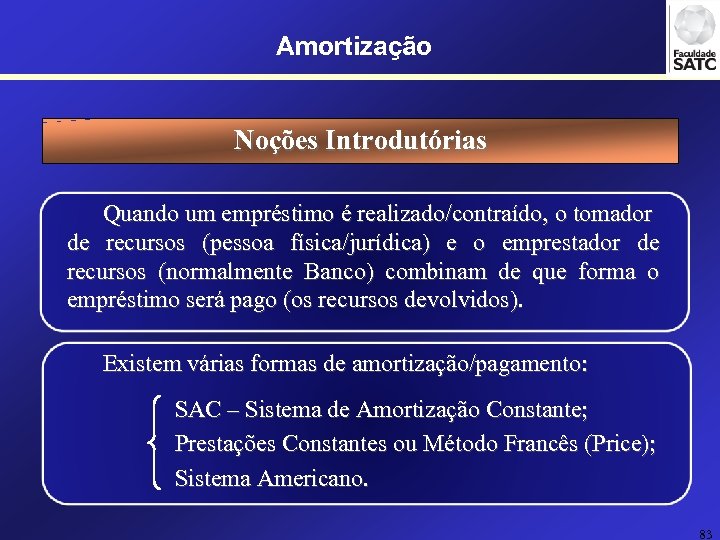 Amortização

Faculdade SATC

Noções Introdutórias

Quando um empréstimo é realizado/contraído, o tomador de recursos (pessoa física/jurídica) e o emprestador de recursos (normalmente Banco) combinam de que forma o empréstimo será pago (os recursos devolvidos).

Existem várias formas de amortização/pagamento:

SAC – Sistema de Amortização Constante;
Prestações Constantes ou Método Francês (Price);
Sistema Americano.

83